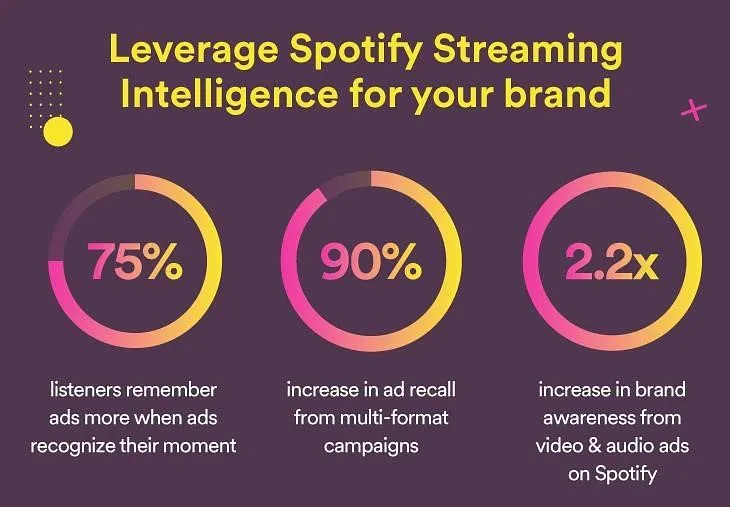 Leverage Spotify Streaming Intelligence for your brand

75%

listeners remember ads more when ads recognize their moment

90%

increase in ad recall from multi-format campaigns

2.2x

increase in brand awareness from video & audio ads on Spotify